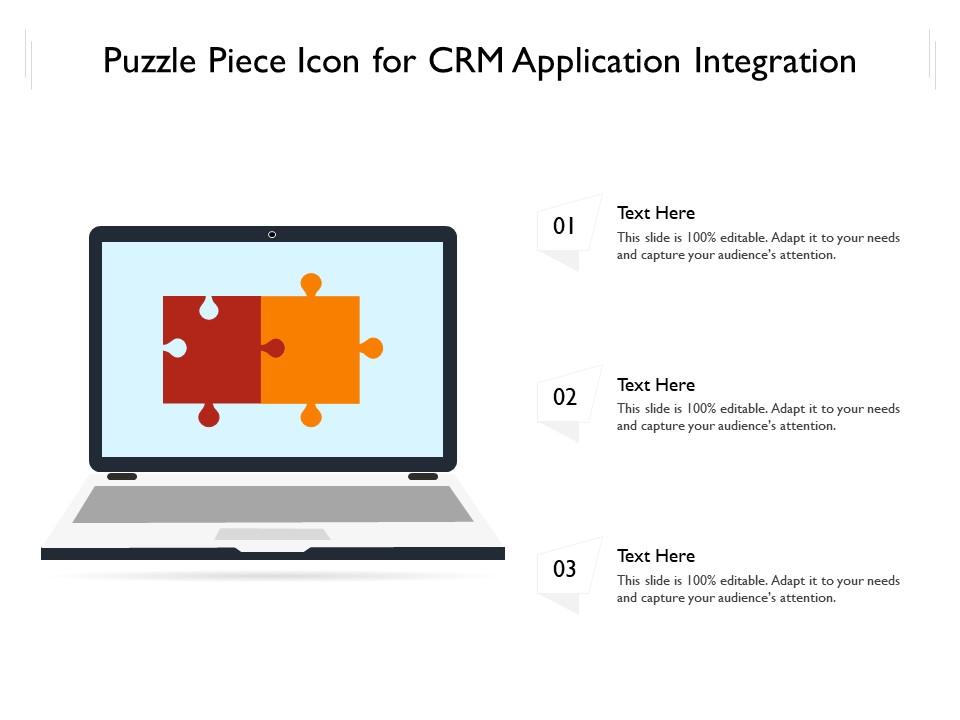 Puzzle Piece Icon for CRM Application Integration

01

Text Here

This slide is 100% editable. Adapt it to your needs and capture your audience's attention.

02

Text Here

This slide is 100% editable. Adapt it to your needs and capture your audience's attention.

03

Text Here

This slide is 100% editable. Adapt it to your needs and capture your audience's attention.